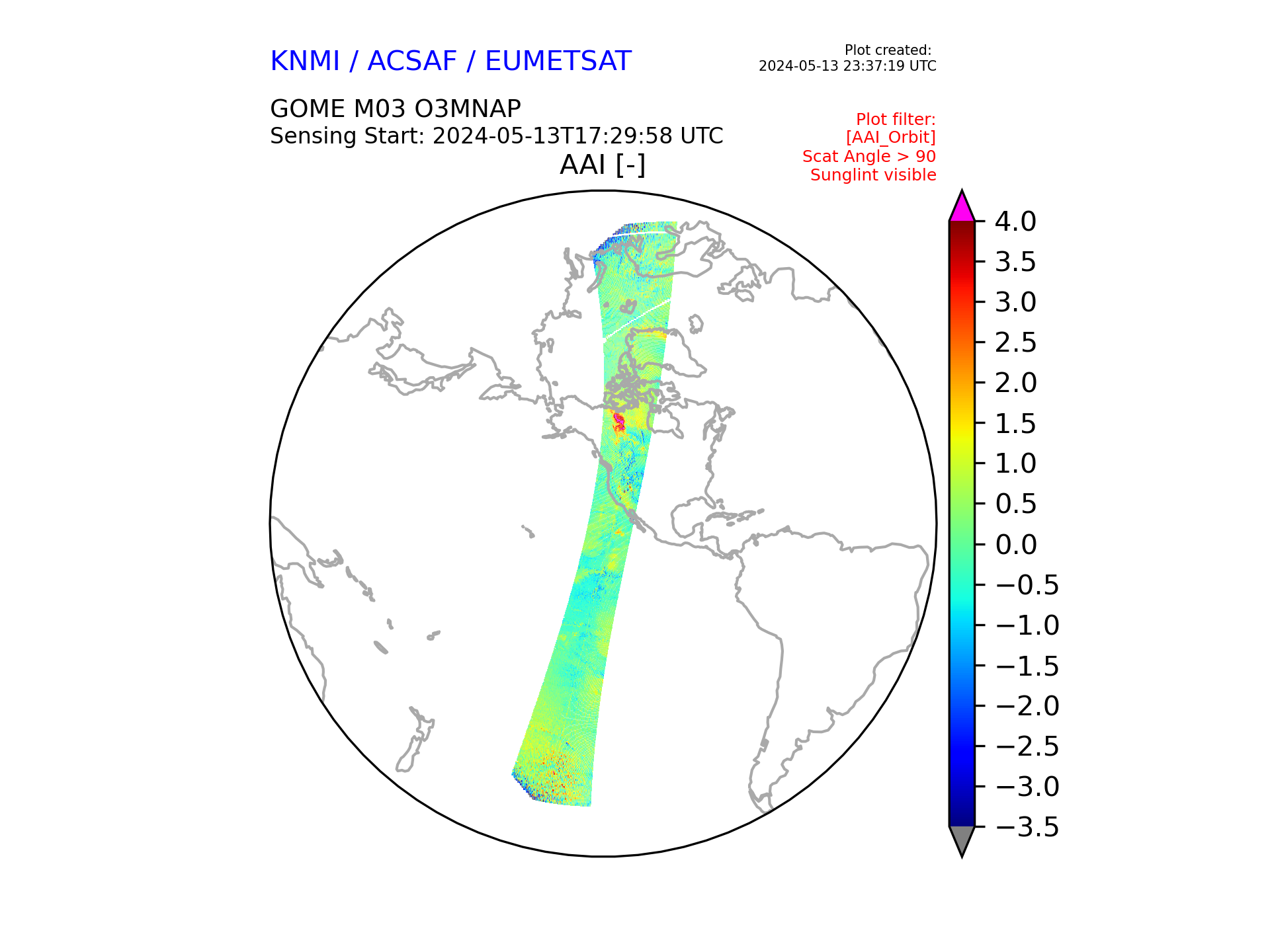 KNMI / ACSAF / EUMETSAT

Plot created:
2024-05-13 23:37:19 UTC

GOME M03 O3MNAP
Sensing Start: 2024-05-13T17:29:58 UTC

Plot filter:
[AAI_Orbit]
Scat Angle > 90
Sunglint visible

AAI [-]

4.0
3.5
3.0
2.5
2.0
1.5
1.0
0.5
0.0
−0.5
−1.0
−1.5
−2.0
−2.5
−3.0
−3.5